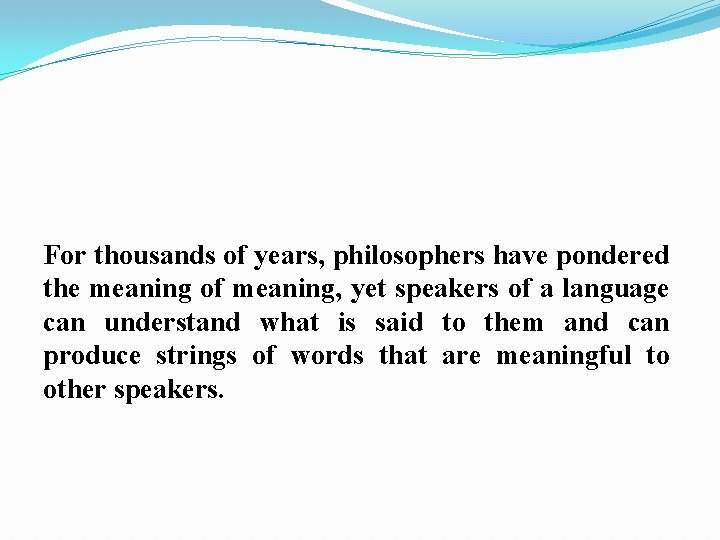 For thousands of years, philosophers have pondered the meaning of meaning, yet speakers of a language can understand what is said to them and can produce strings of words that are meaningful to other speakers.